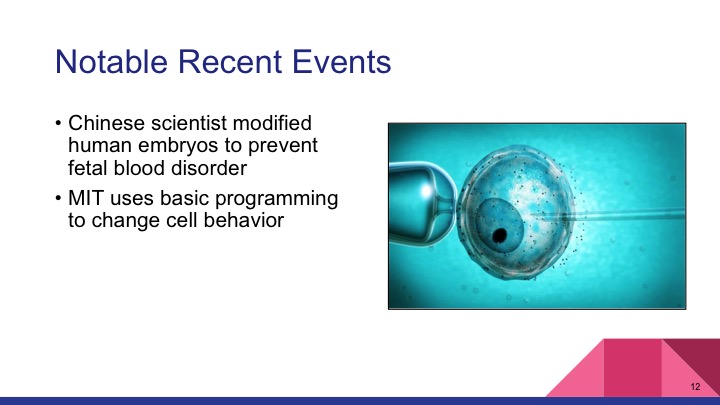 Notable Recent Events

• Chinese scientist modified human embryos to prevent fetal blood disorder
• MIT uses basic programming to change cell behavior

12